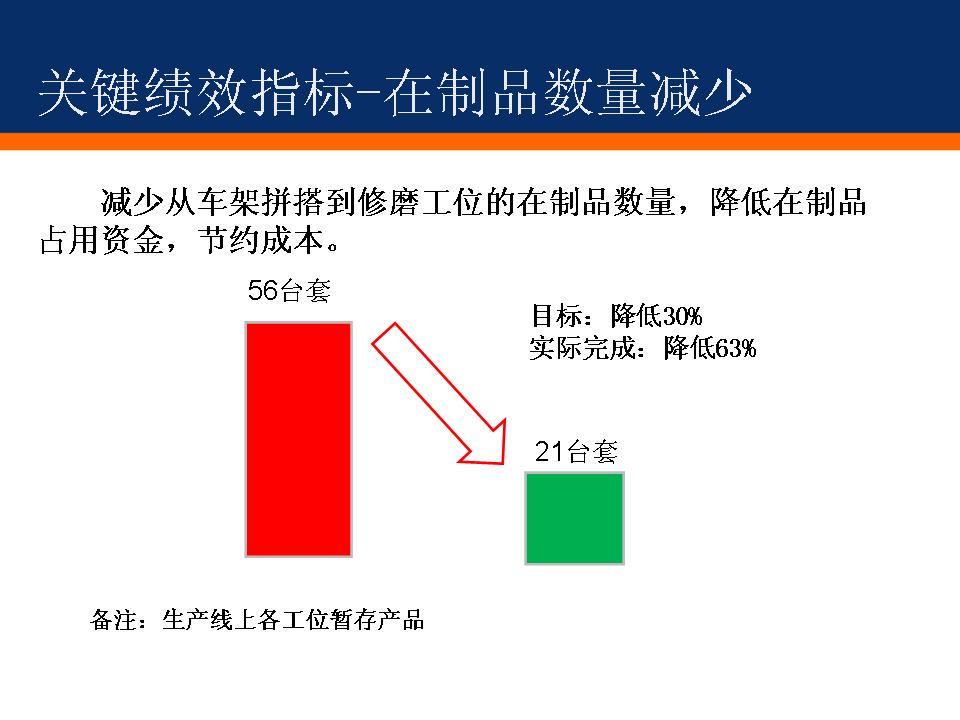 关键绩效指标-在制品数量减少

减少从车架拼搭到修磨工位的在制品数量，降低在制品占用资金，节约成本。

56台套

目标：降低30%
实际完成：降低63%

21台套

备注：生产线上各工位暂存产品